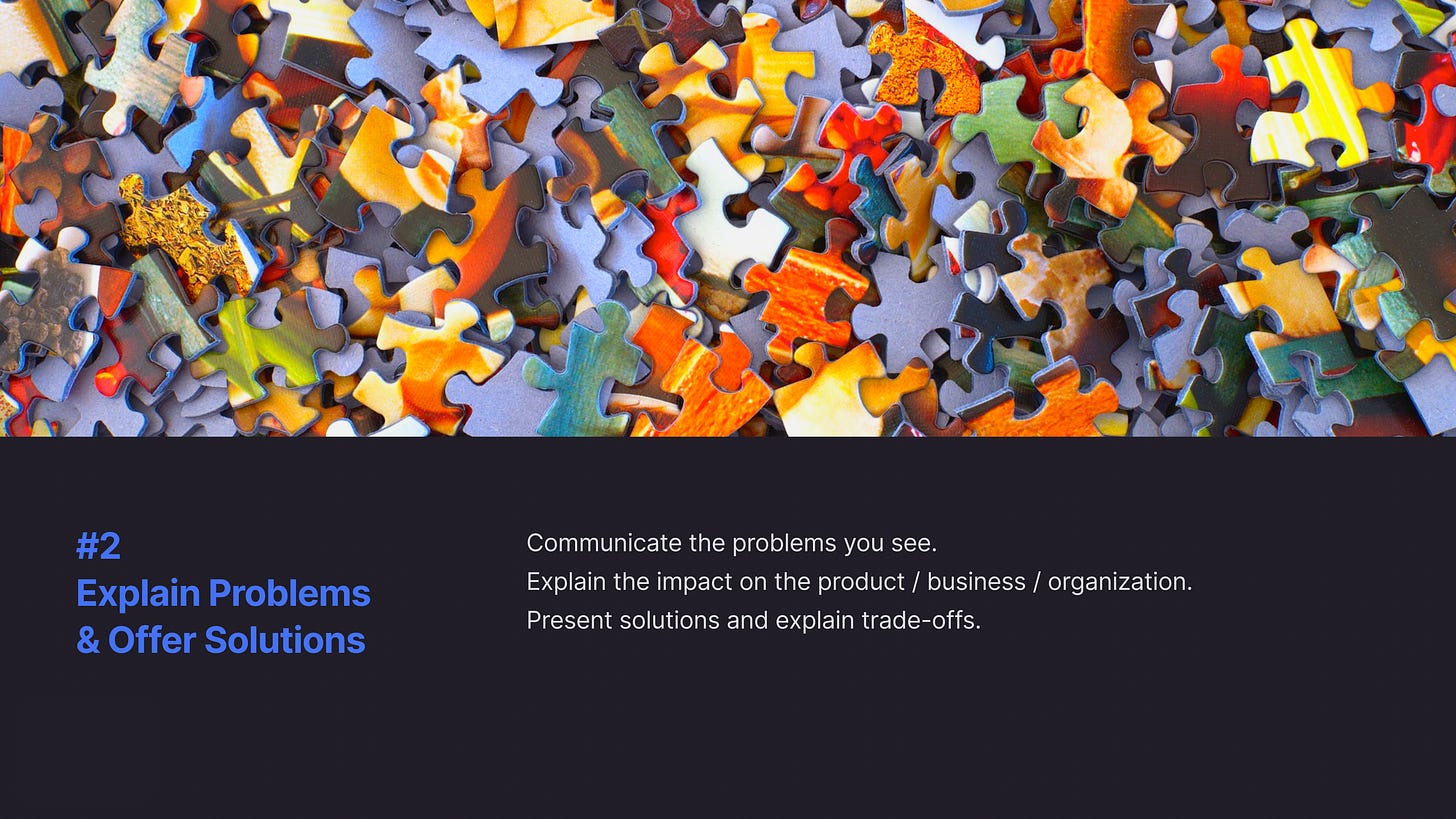 #2
Explain Problems
& Offer Solutions

Communicate the problems you see.
Explain the impact on the product / business / organization.
Present solutions and explain trade-offs.